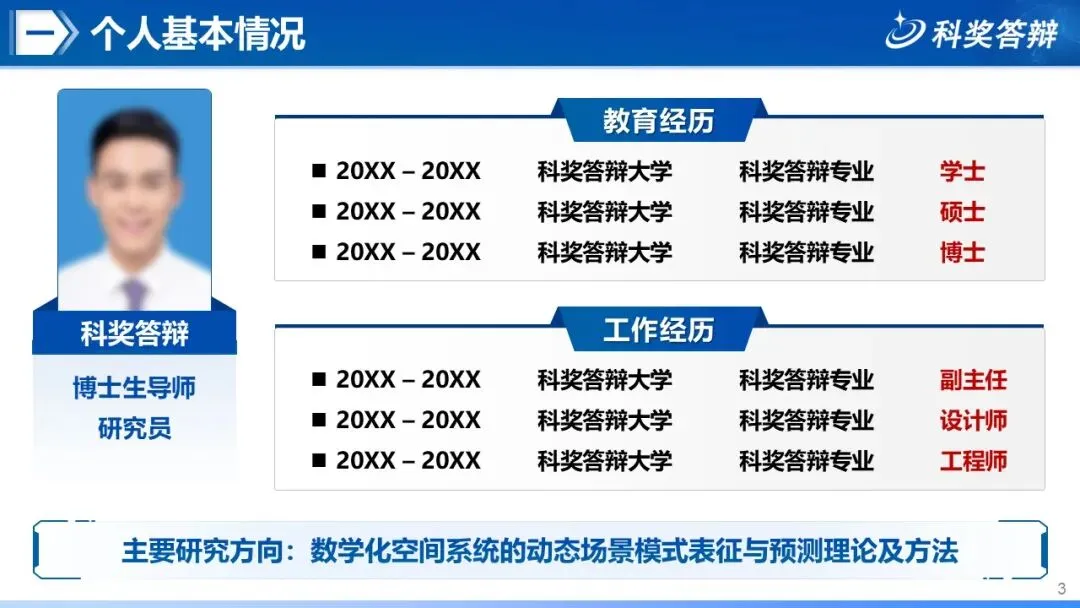 一 个人基本情况

科奖答辩

科奖答辩

博士生导师
研究员

教育经历

■ 20XX – 20XX 科奖答辩大学 科奖答辩专业 学士
■ 20XX – 20XX 科奖答辩大学 科奖答辩专业 硕士
■ 20XX – 20XX 科奖答辩大学 科奖答辩专业 博士

工作经历

■ 20XX – 20XX 科奖答辩大学 科奖答辩专业 副主任
■ 20XX – 20XX 科奖答辩大学 科奖答辩专业 设计师
■ 20XX – 20XX 科奖答辩大学 科奖答辩专业 工程师

主要研究方向：数学化空间系统的动态场景模式表征与预测理论及方法

3